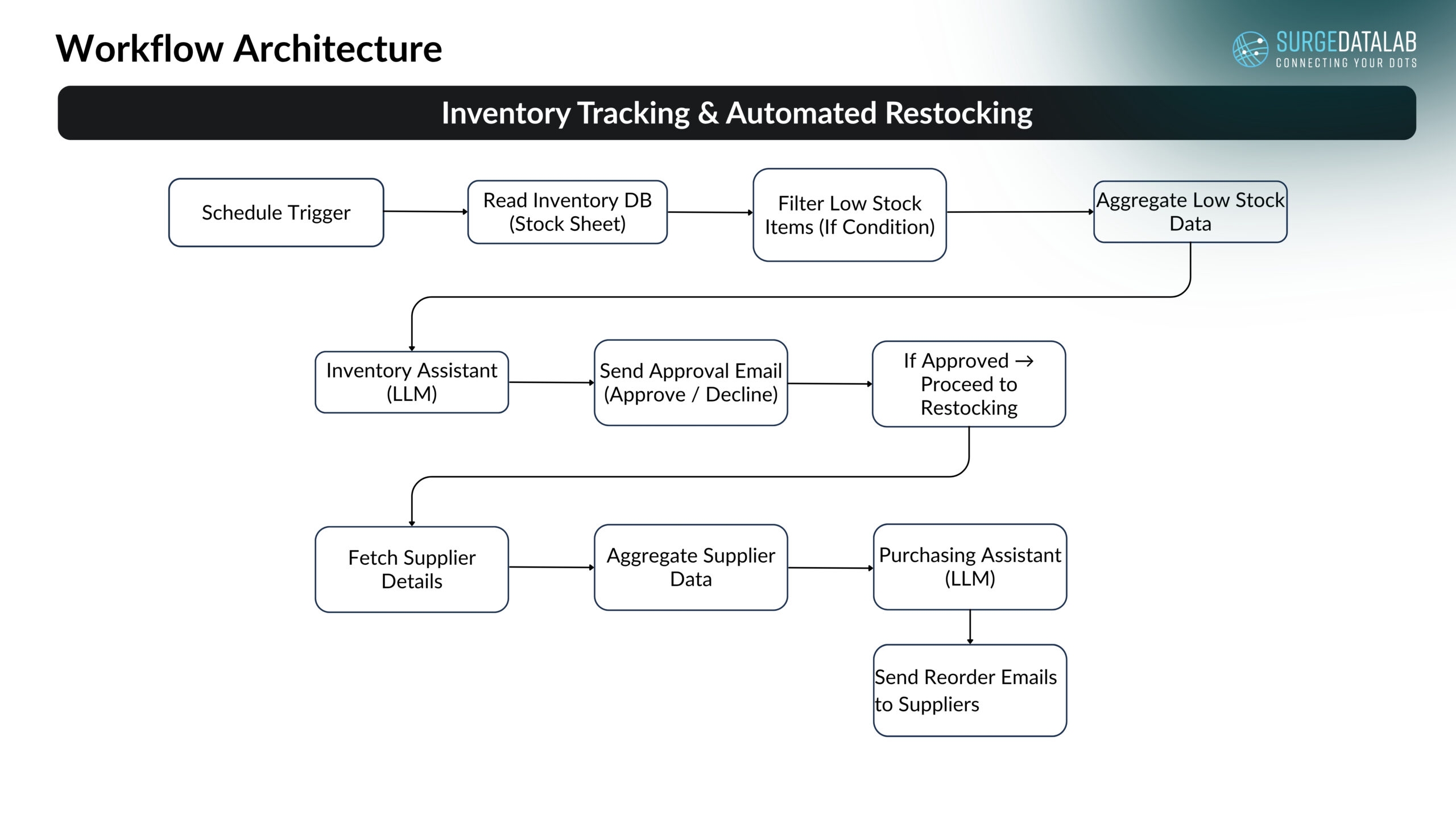 Workflow Architecture

SURGEDATALAB
CONNECTING YOUR DOTS

Inventory Tracking & Automated Restocking

Schedule Trigger

Read Inventory DB (Stock Sheet)

Filter Low Stock Items (If Condition)

Aggregate Low Stock Data

Inventory Assistant (LLM)

Send Approval Email (Approve / Decline)

If Approved → Proceed to Restocking

Fetch Supplier Details

Aggregate Supplier Data

Purchasing Assistant (LLM)

Send Reorder Emails to Suppliers